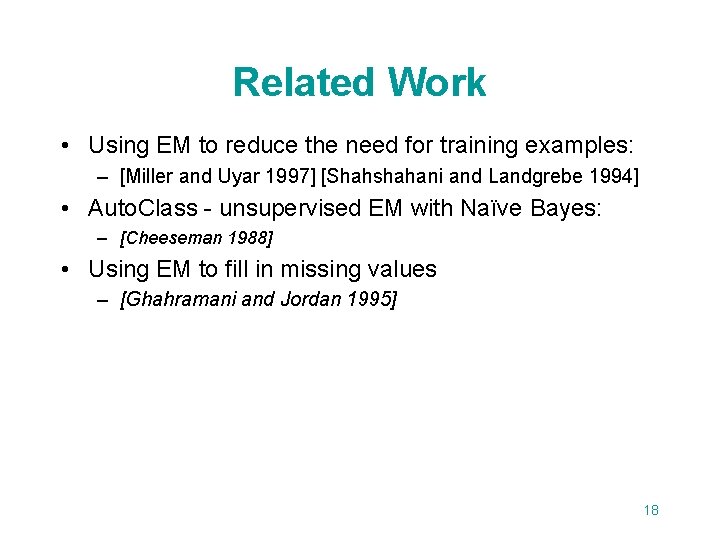 Related Work

• Using EM to reduce the need for training examples:
– [Miller and Uyar 1997] [Shahshahani and Landgrebe 1994]

• AutoClass - unsupervised EM with Naïve Bayes:
– [Cheeseman 1988]

• Using EM to fill in missing values
– [Ghahramani and Jordan 1995]

18